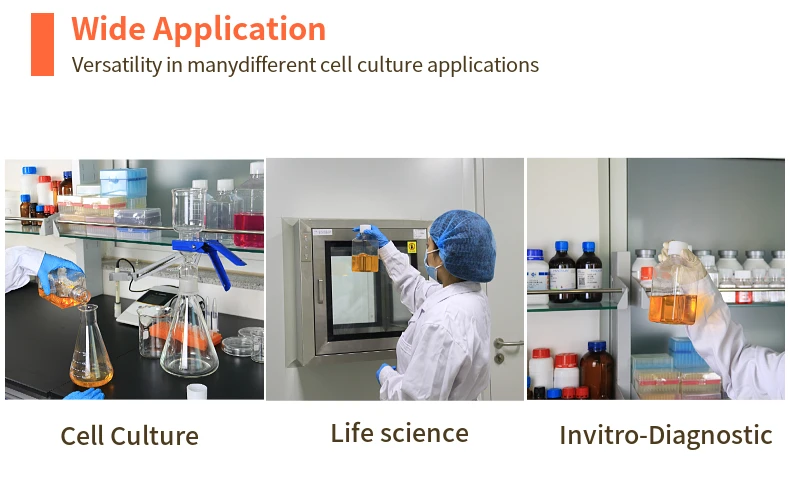 Wide Application
Versatility in manydifferent cell culture applications

Cell Culture

Life science

Invitro-Diagnostic